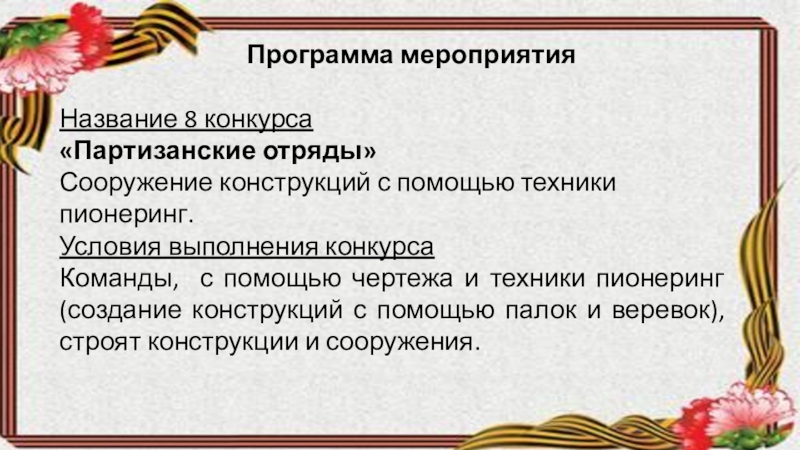 Программа мероприятия

Название 8 конкурса
«Партизанские отряды»
Сооружение конструкций с помощью техники пионеринг.
Условия выполнения конкурса
Команды, с помощью чертежа и техники пионеринг (создание конструкций с помощью палок и веревок), строят конструкции и сооружения.